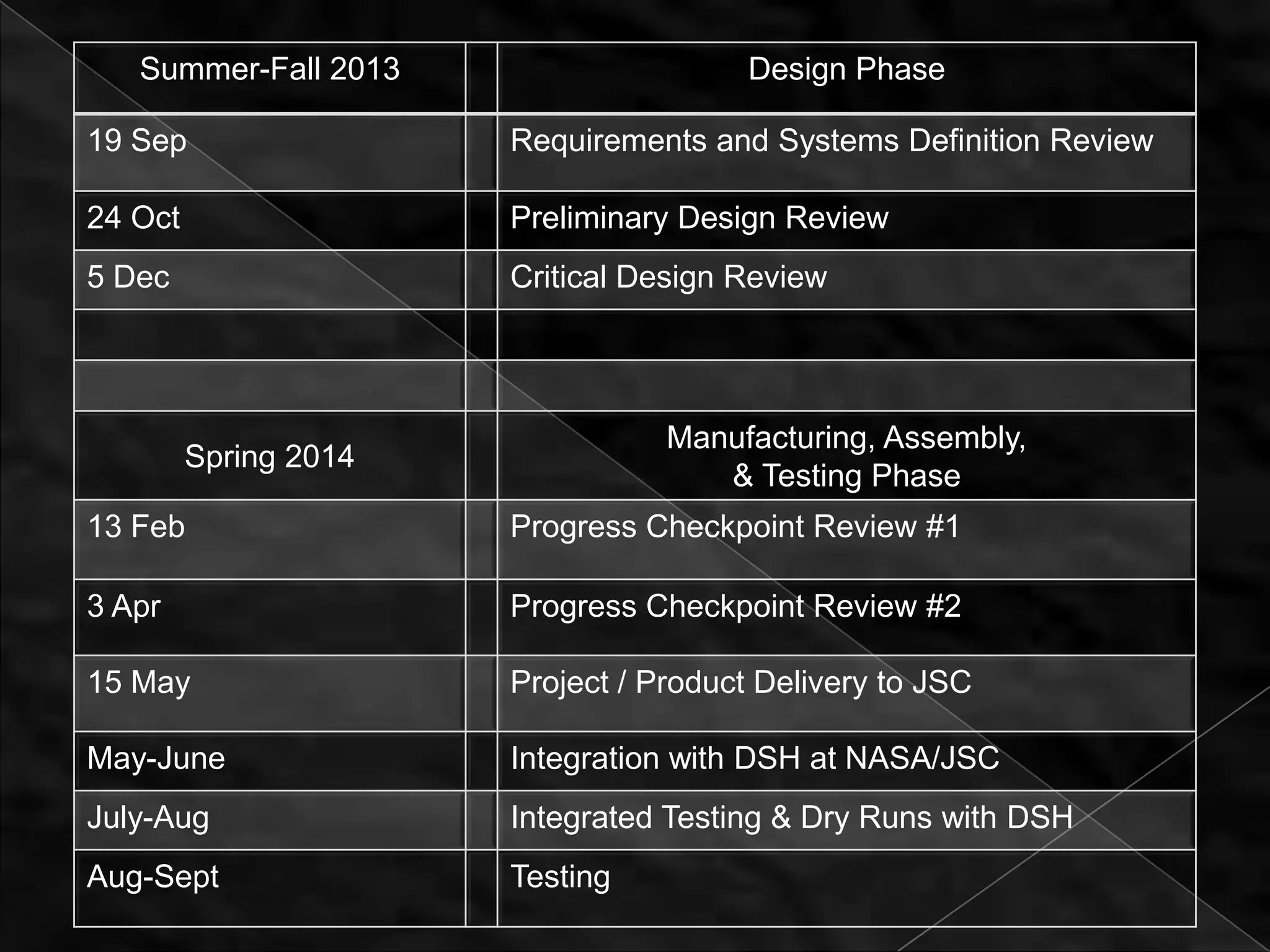 | Summer-Fall 2013 | | Design Phase |
|---|---|---|
| 19 Sep | | Requirements and Systems Definition Review |
| 24 Oct | | Preliminary Design Review |
| 5 Dec | | Critical Design Review |
| | | |
| | | |
| Spring 2014 | | Manufacturing, Assembly, & Testing Phase |
| 13 Feb | | Progress Checkpoint Review #1 |
| 3 Apr | | Progress Checkpoint Review #2 |
| 15 May | | Project / Product Delivery to JSC |
| May-June | | Integration with DSH at NASA/JSC |
| July-Aug | | Integrated Testing & Dry Runs with DSH |
| Aug-Sept | | Testing |